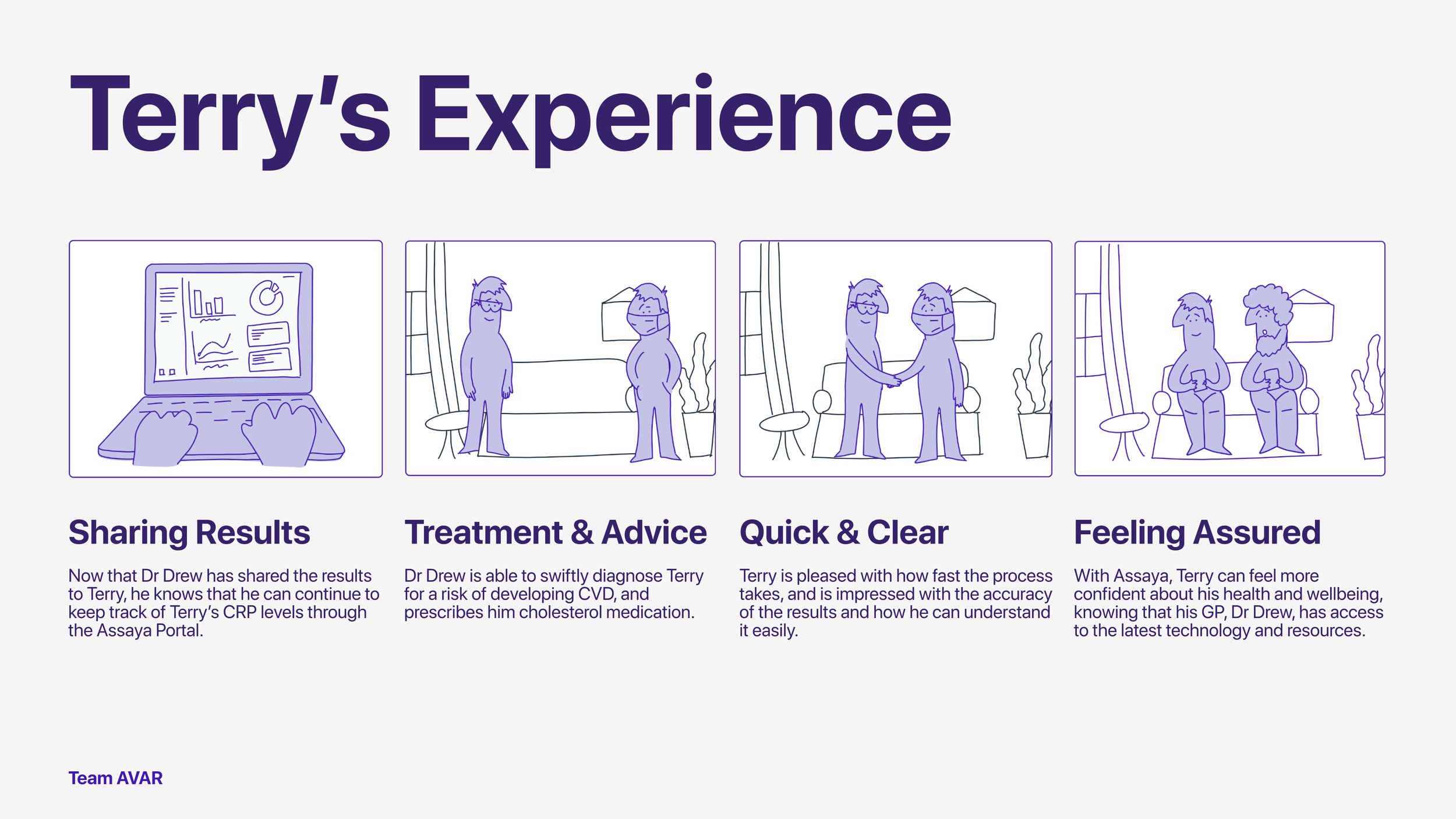 Terry's Experience

Sharing Results

Now that Dr Drew has shared the results to Terry, he knows that he can continue to keep track of Terry's CRP levels through the Assaya Portal.

Treatment & Advice

Dr Drew is able to swiftly diagnose Terry for a risk of developing CVD, and prescribes him cholesterol medication.

Quick & Clear

Terry is pleased with how fast the process takes, and is impressed with the accuracy of the results and how he can understand it easily.

Feeling Assured

With Assaya, Terry can feel more confident about his health and wellbeing, knowing that his GP, Dr Drew, has access to the latest technology and resources.

Team AVAR